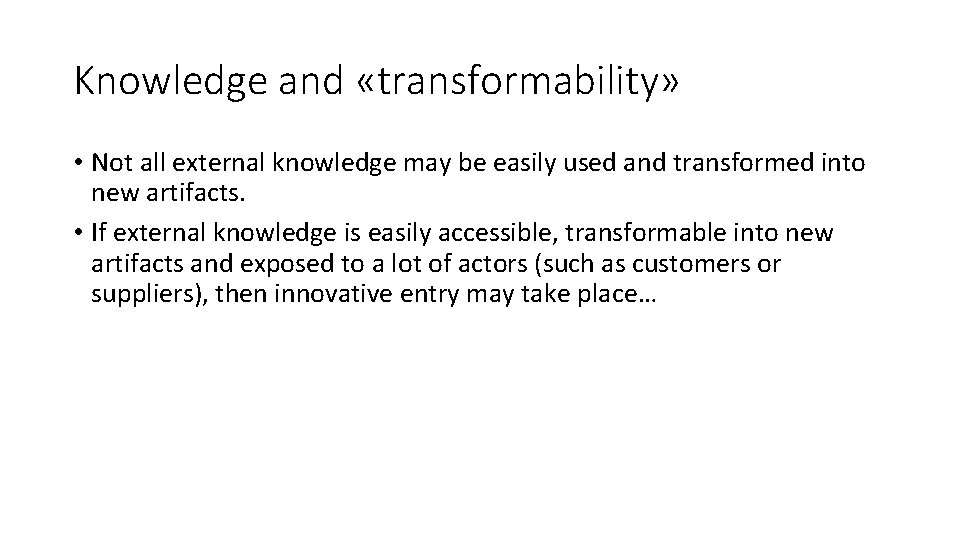 Knowledge and «transformability»

• Not all external knowledge may be easily used and transformed into new artifacts.
• If external knowledge is easily accessible, transformable into new artifacts and exposed to a lot of actors (such as customers or suppliers), then innovative entry may take place…